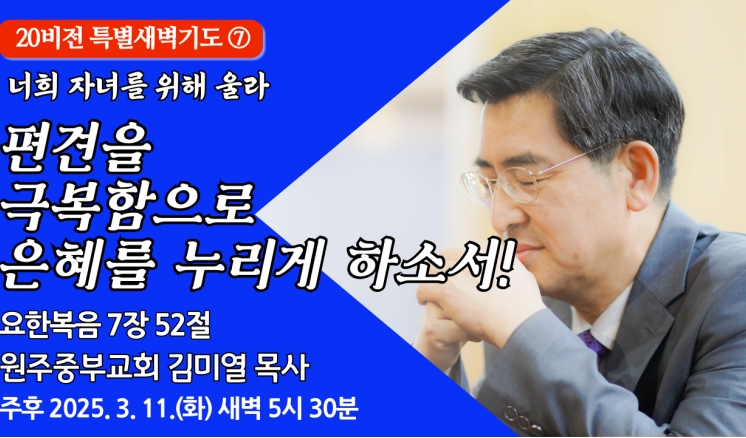 20비전 특별새벽기도 ⑦

너희 자녀를 위해 울라

편견을 극복함으로 은혜를 누리게 하소서!

요한복음 7장 52절

원주중부교회 김미열 목사

주후 2025. 3. 11.(화) 새벽 5시 30분